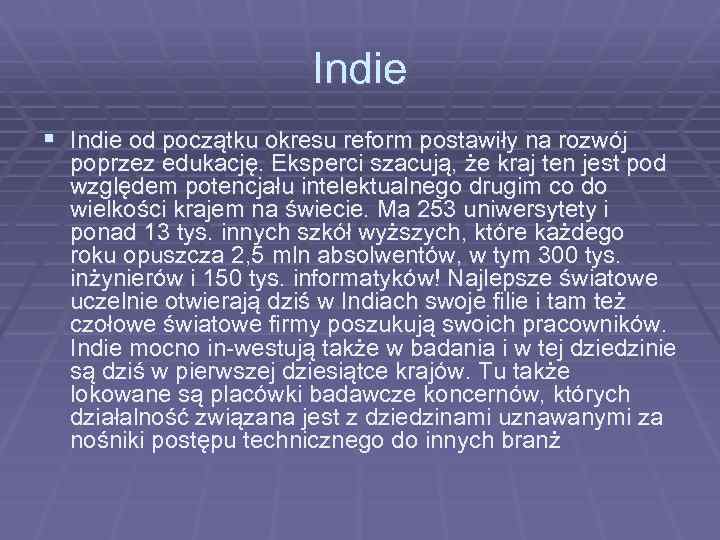 Indie

Indie od początku okresu reform postawiły na rozwój poprzez edukację. Eksperci szacują, że kraj ten jest pod względem potencjału intelektualnego drugim co do wielkości krajem na świecie. Ma 253 uniwersytety i ponad 13 tys. innych szkół wyższych, które każdego roku opuszcza 2,5 mln absolwentów, w tym 300 tys. inżynierów i 150 tys. informatyków! Najlepsze światowe uczelnie otwierają dziś w Indiach swoje filie i tam też czołowe światowe firmy poszukują swoich pracowników. Indie mocno in-westują także w badania i w tej dziedzinie są dziś w pierwszej dziesiątce krajów. Tu także lokowane są placówki badawcze koncernów, których działalność związana jest z dziedzinami uznawanymi za nośniki postępu technicznego do innych branż